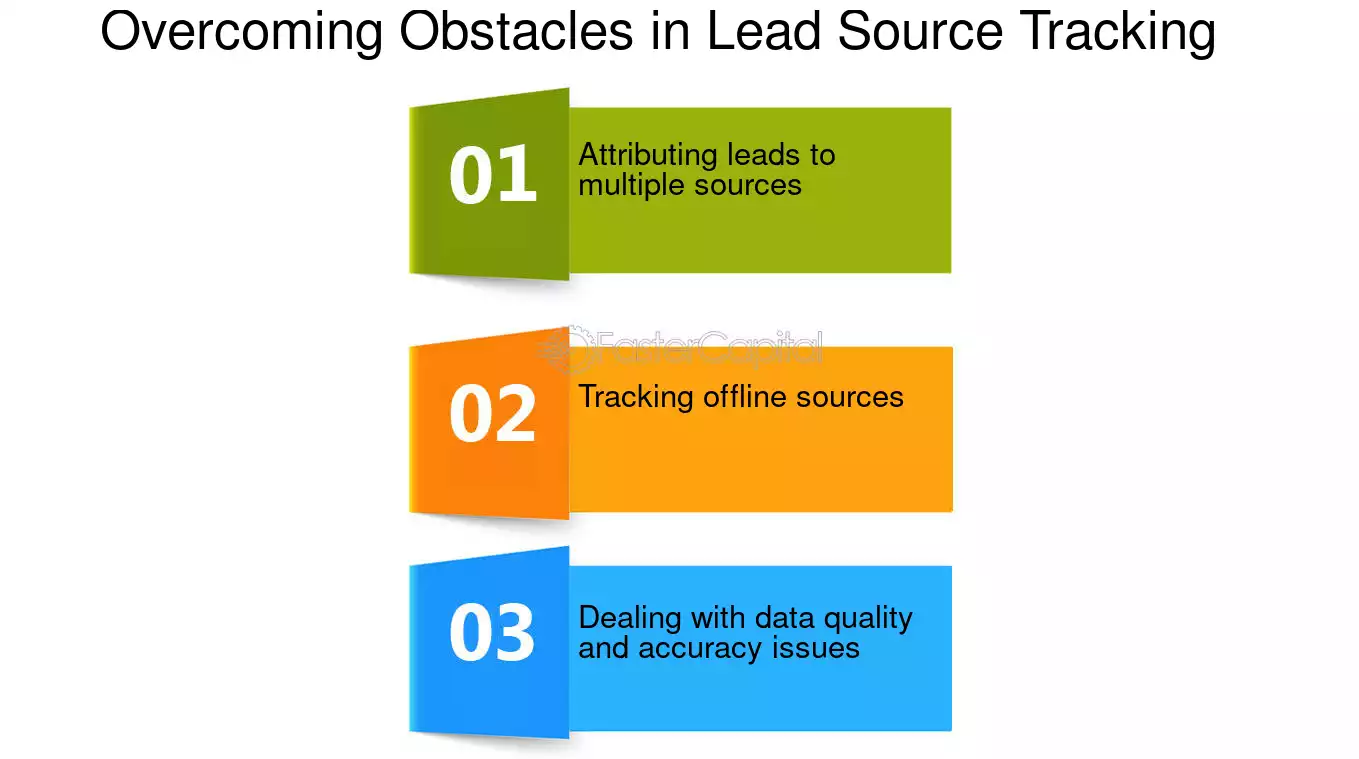 Overcoming Obstacles in Lead Source Tracking

01
Attributing leads to multiple sources

FasterCapital

02
Tracking offline sources

03
Dealing with data quality and accuracy issues